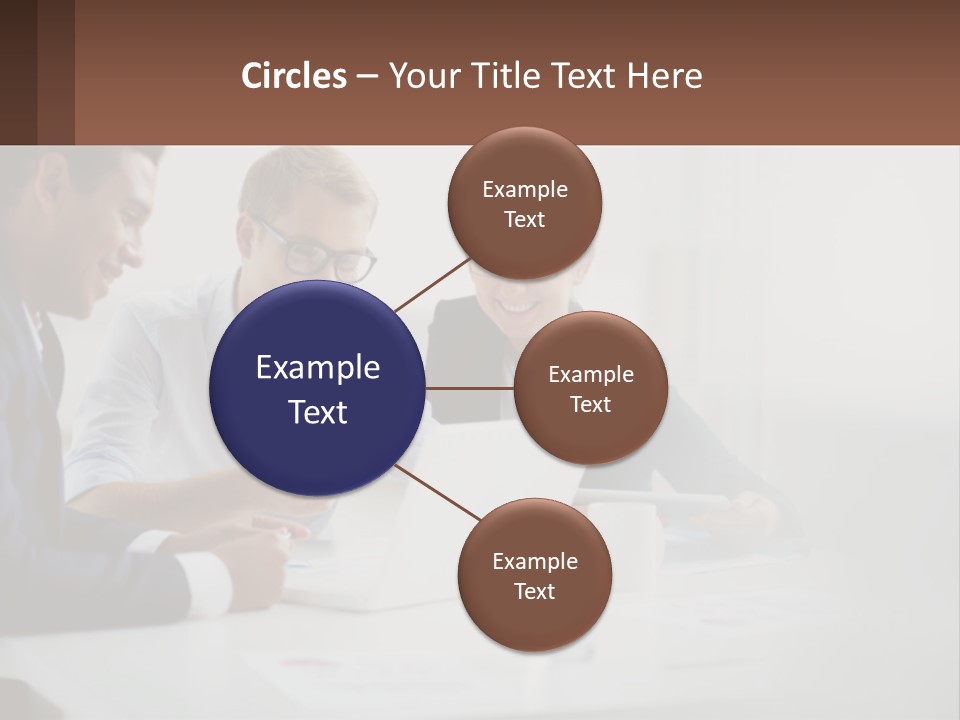 Circles – Your Title Text Here

Example Text

Example Text

Example Text

Example Text